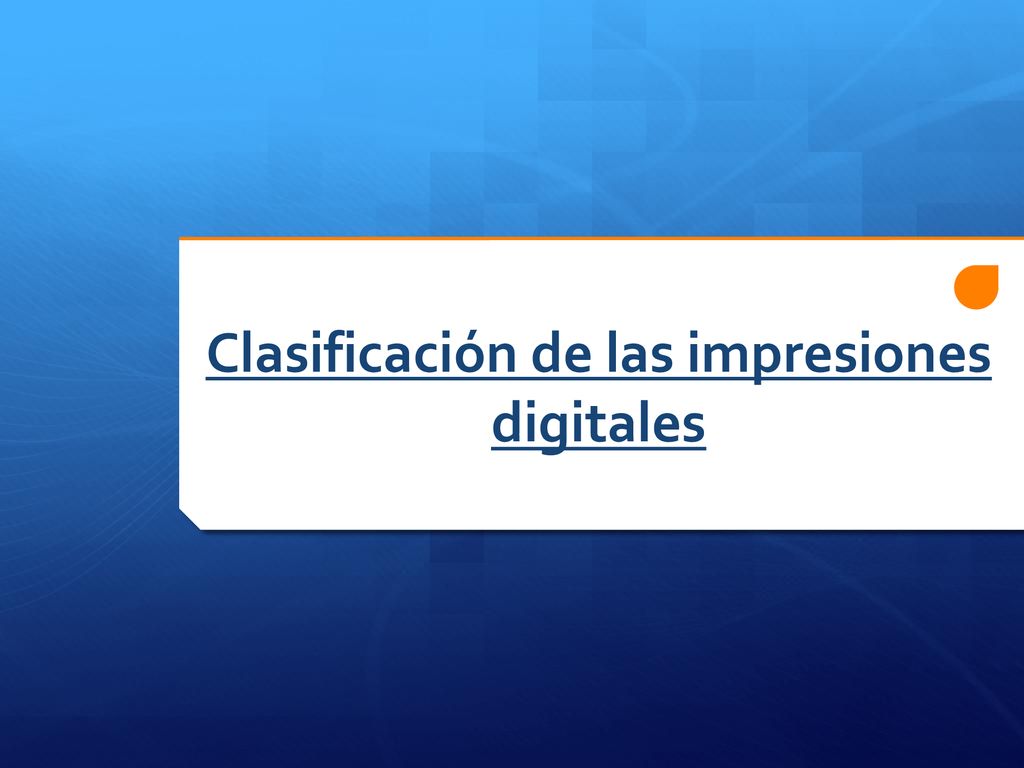 Clasificación de las impresiones digitales